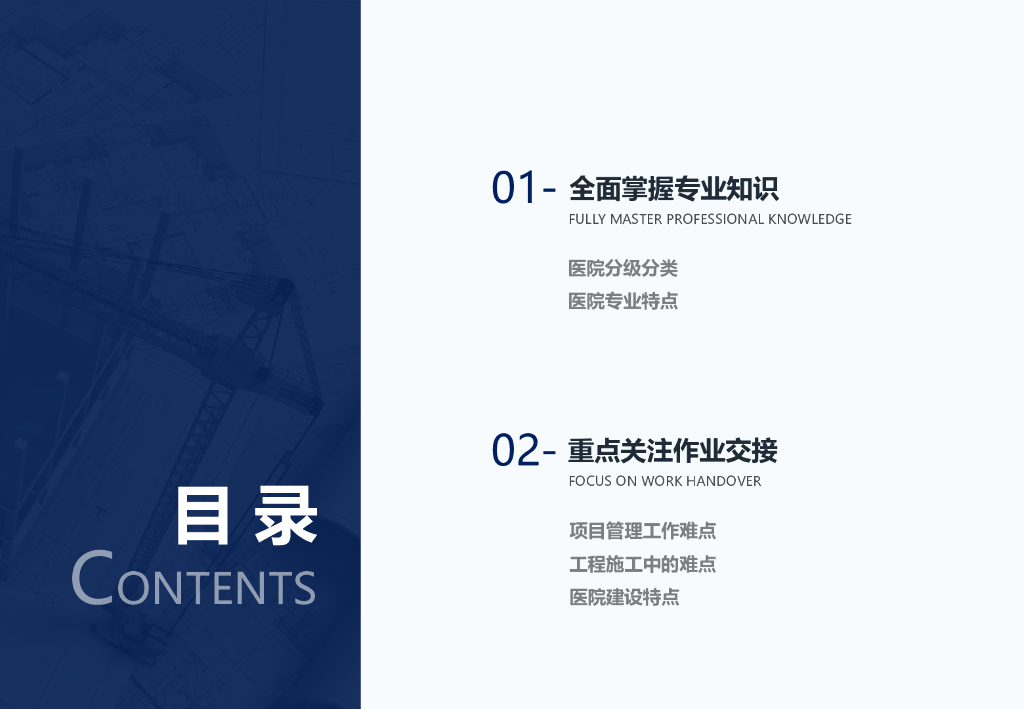 目 录
CONTENTS

01- 全面掌握专业知识
FULLY MASTER PROFESSIONAL KNOWLEDGE

医院分级分类
医院专业特点

02- 重点关注作业交接
FOCUS ON WORK HANDOVER

项目管理工作难点
工程施工中的难点
医院建设特点